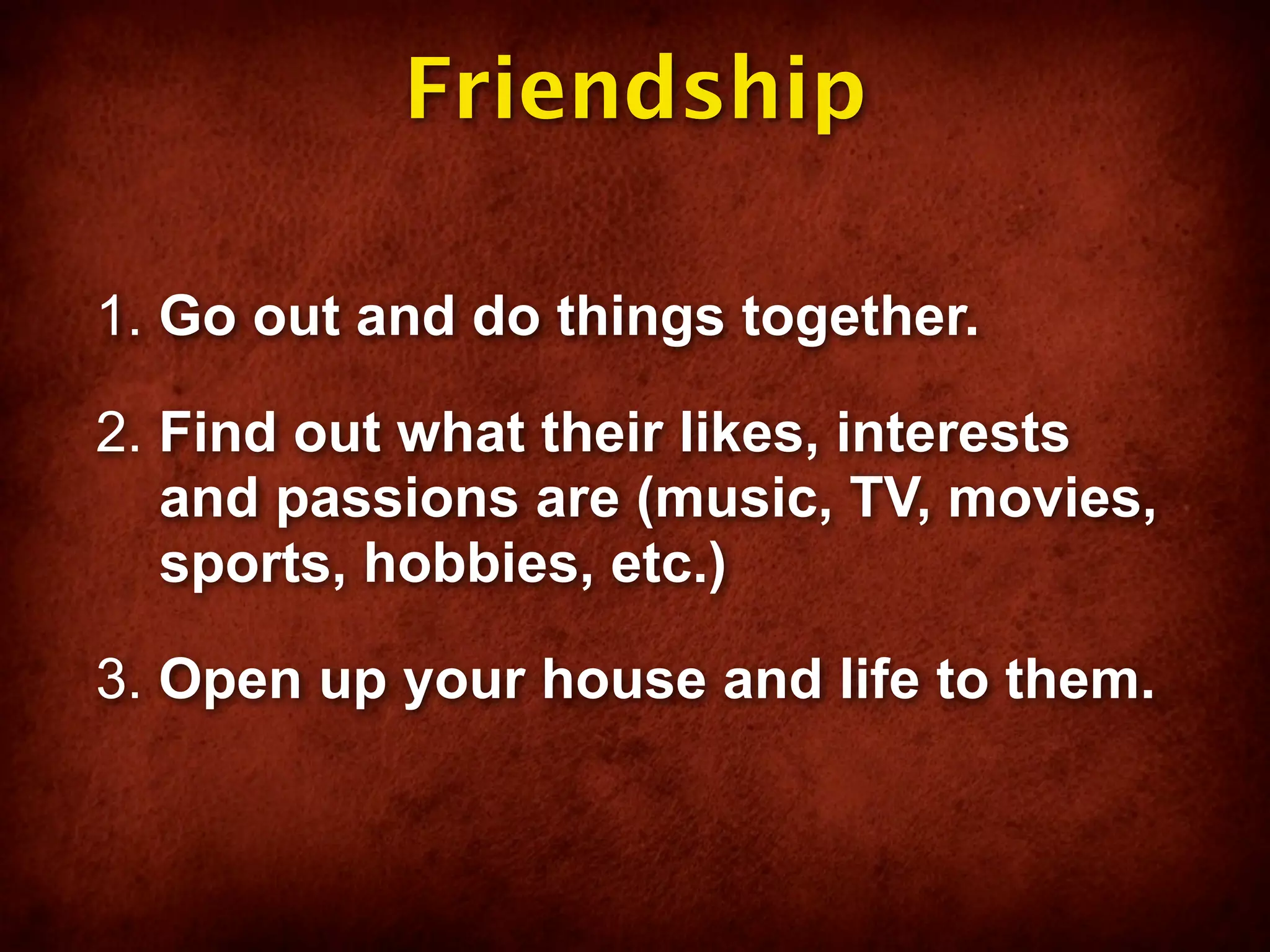 Friendship

1. Go out and do things together.

2. Find out what their likes, interests and passions are (music, TV, movies, sports, hobbies, etc.)

3. Open up your house and life to them.